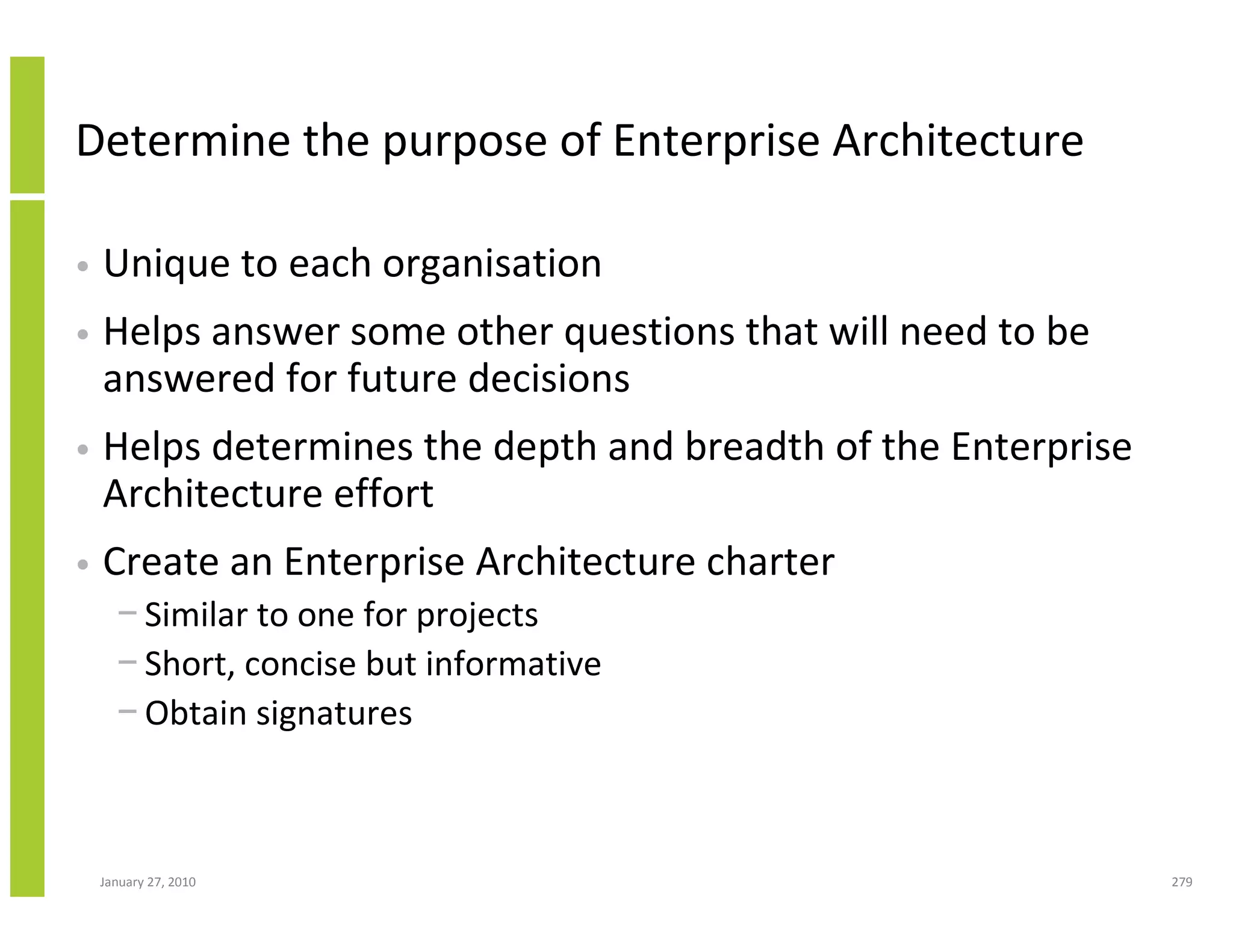 Determine the purpose of Enterprise Architecture

• Unique to each organisation
• Helps answer some other questions that will need to be answered for future decisions
• Helps determines the depth and breadth of the Enterprise Architecture effort
• Create an Enterprise Architecture charter
  – Similar to one for projects
  – Short, concise but informative
  – Obtain signatures

January 27, 2010

279